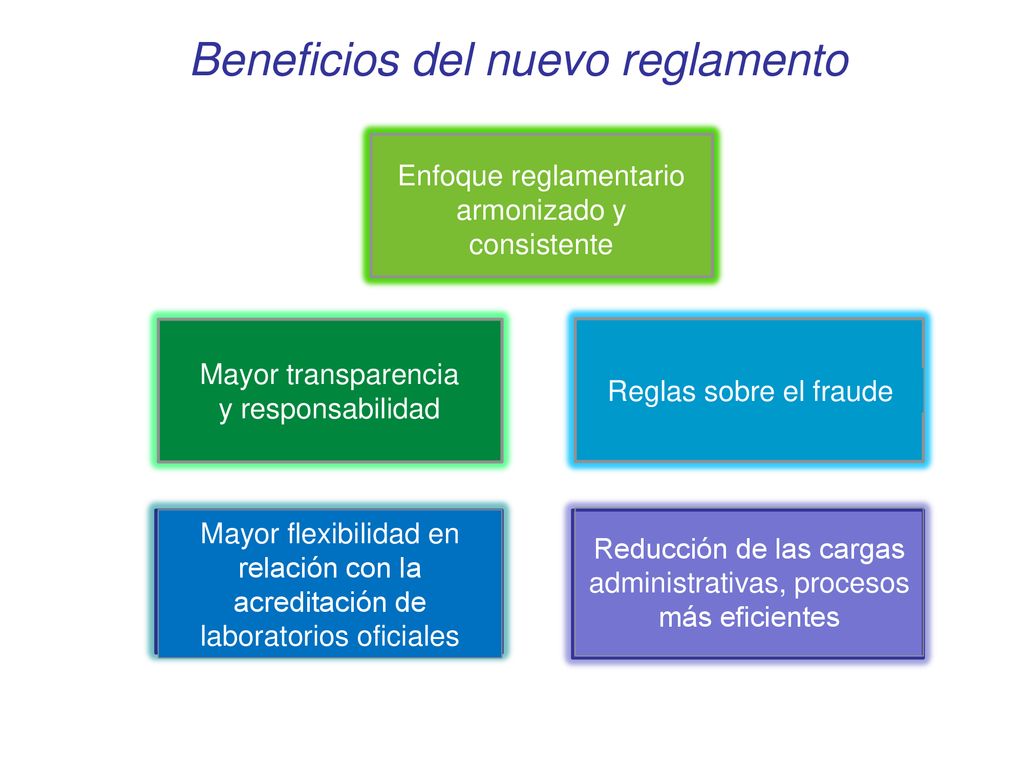 Beneficios del nuevo reglamento

Enfoque reglamentario armonizado y consistente

Mayor transparencia y responsabilidad

Reglas sobre el fraude

Mayor flexibilidad en relación con la acreditación de laboratorios oficiales

Reducción de las cargas administrativas, procesos más eficientes